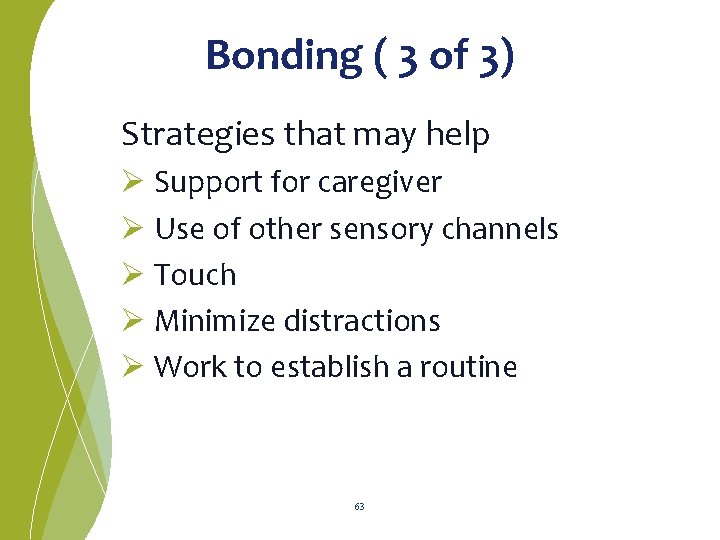 Bonding ( 3 of 3)

Strategies that may help

➢ Support for caregiver
➢ Use of other sensory channels
➢ Touch
➢ Minimize distractions
➢ Work to establish a routine

63